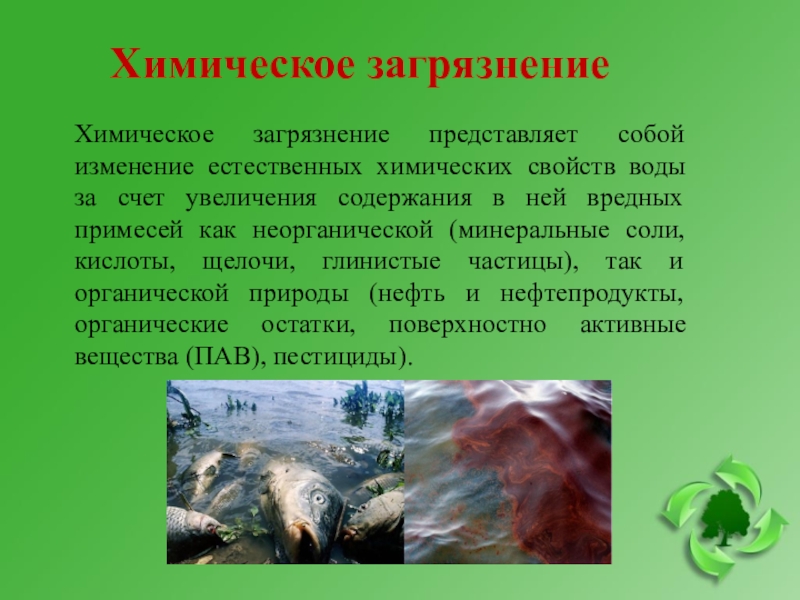 Химическое загрязнение

Химическое загрязнение представляет собой изменение естественных химических свойств воды за счет увеличения содержания в ней вредных примесей как неорганической (минеральные соли, кислоты, щелочи, глинистые частицы), так и органической природы (нефть и нефтепродукты, органические остатки, поверхностно активные вещества (ПАВ), пестициды).